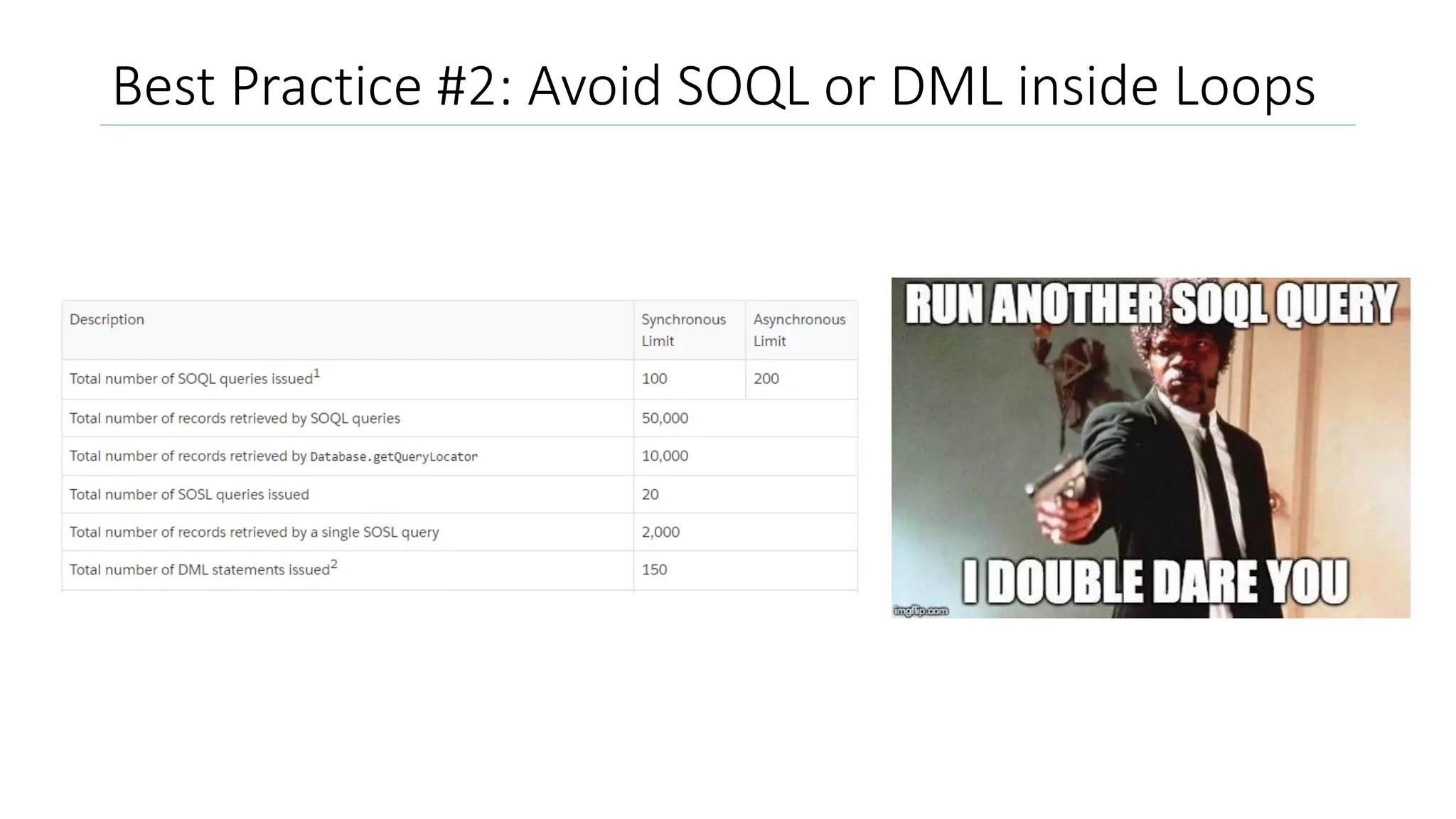 Best Practice #2: Avoid SOQL or DML inside Loops

| Description | Synchronous Limit | Asynchronous Limit |
|---|---|---|
| Total number of SOQL queries issued$^1$ | 100 | 200 |
| Total number of records retrieved by SOQL queries | 50,000 | |
| Total number of records retrieved by Database.getQueryLocator | 10,000 | |
| Total number of SOSL queries issued | 20 | |
| Total number of records retrieved by a single SOSL query | 2,000 | |
| Total number of DML statements issued$^2$ | 150 | |

RUN ANOTHER SOQL QUERY
I DOUBLE DARE YOU
imgflip.com